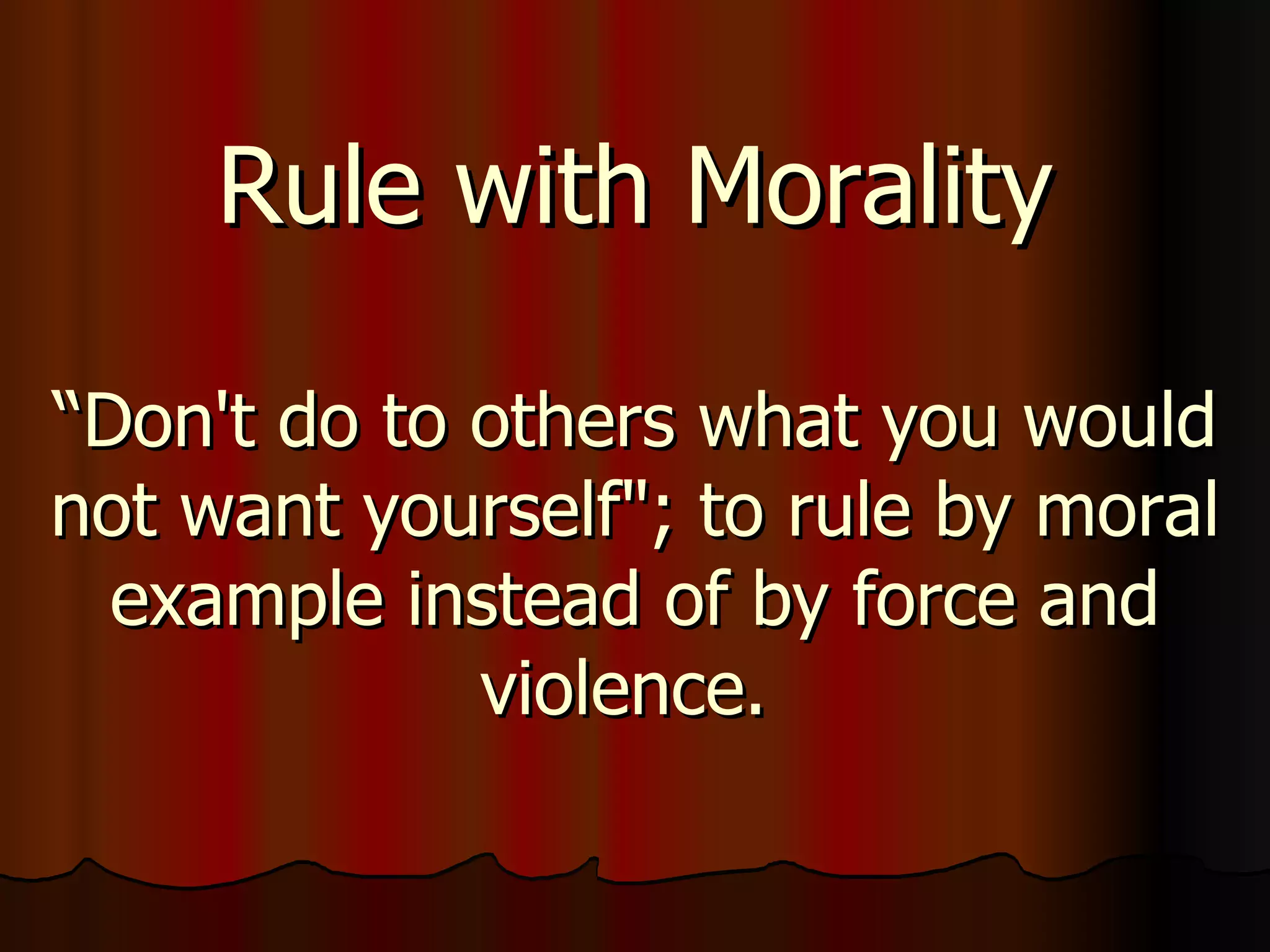 Rule with Morality

“Don't do to others what you would not want yourself"; to rule by moral example instead of by force and violence.